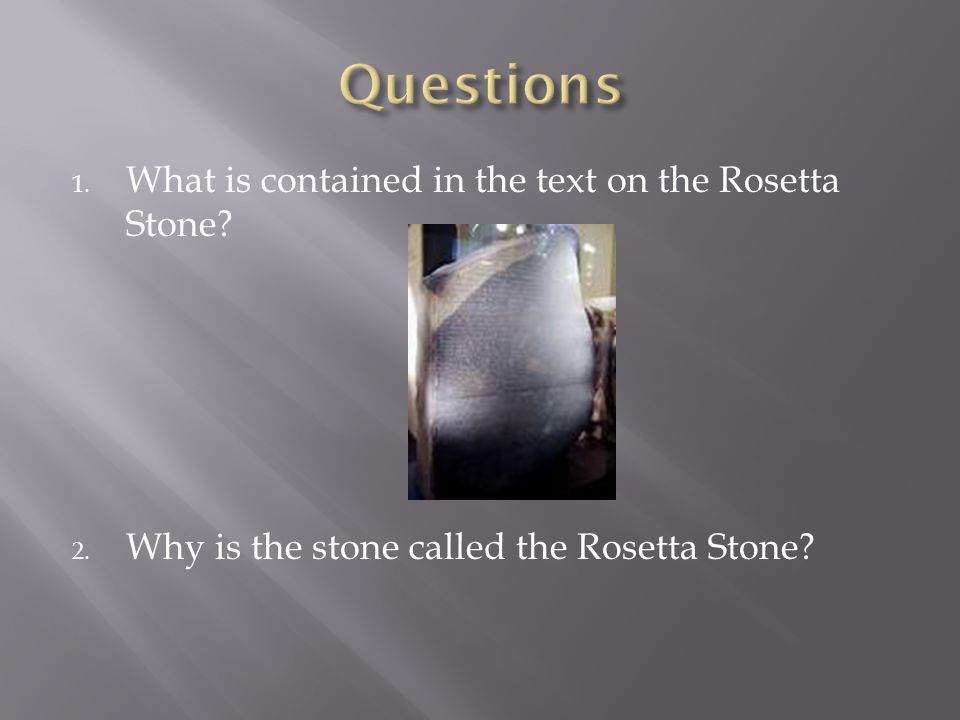 Questions

1. What is contained in the text on the Rosetta Stone?

2. Why is the stone called the Rosetta Stone?